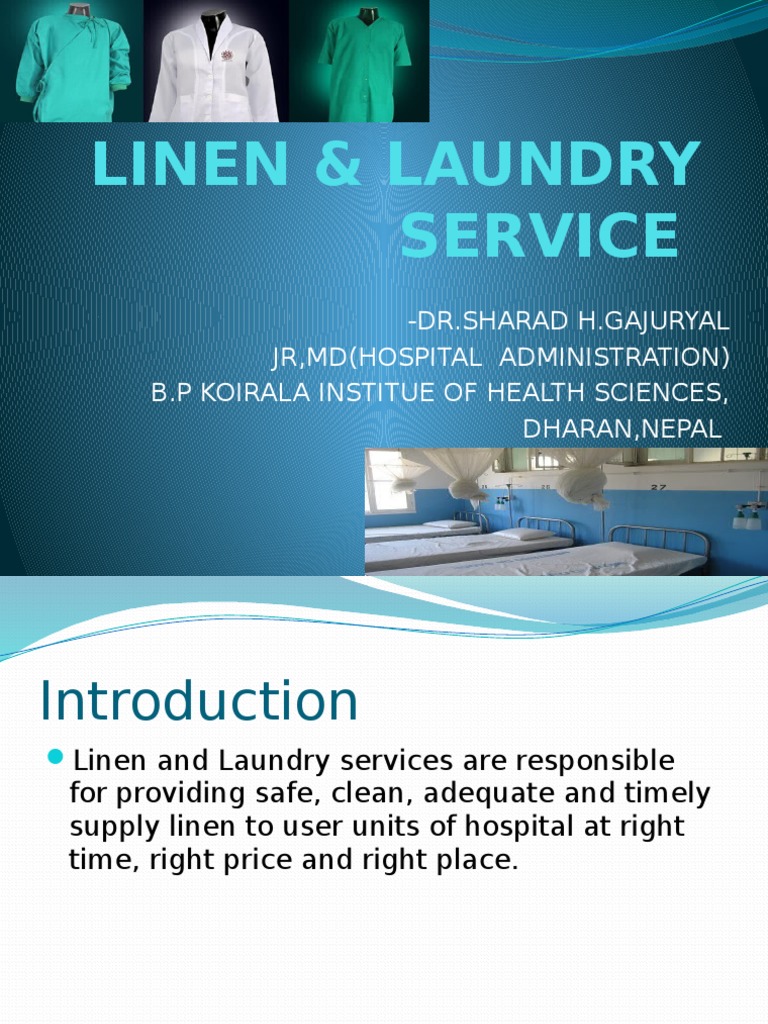 LINEN & LAUNDRY SERVICE

-DR.SHARAD H.GAJURYAL
JR,MD(HOSPITAL ADMINISTRATION)
B.P KOIRALA INSTITUE OF HEALTH SCIENCES, DHARAN,NEPAL

27

Introduction

Linen and Laundry services are responsible for providing safe, clean, adequate and timely supply linen to user units of hospital at right time, right price and right place.